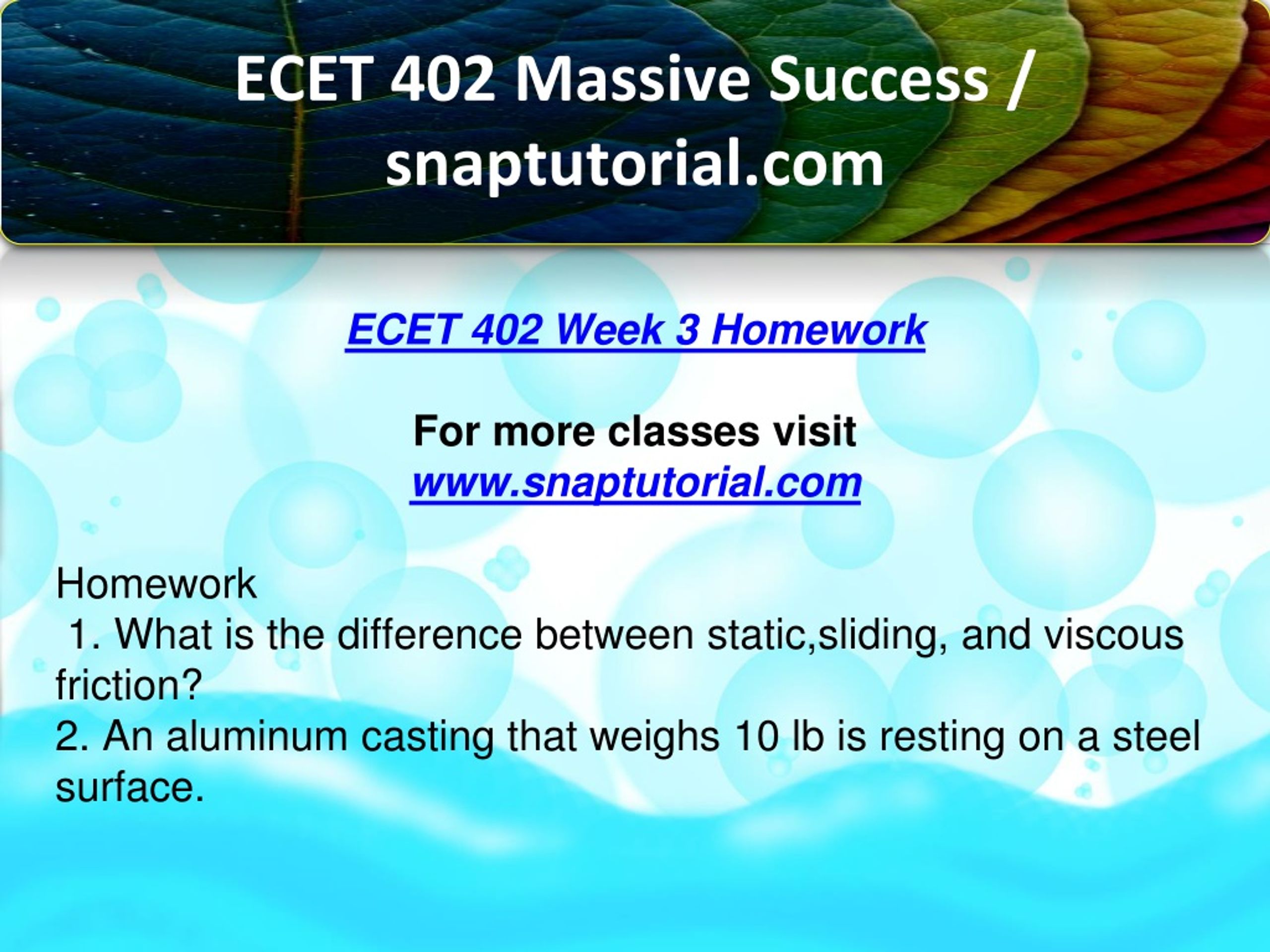 ECET 402 Massive Success / snaptutorial.com

ECET 402 Week 3 Homework

For more classes visit
www.snaptutorial.com

Homework
1. What is the difference between static,sliding, and viscous friction?
2. An aluminum casting that weighs 10 lb is resting on a steel surface.